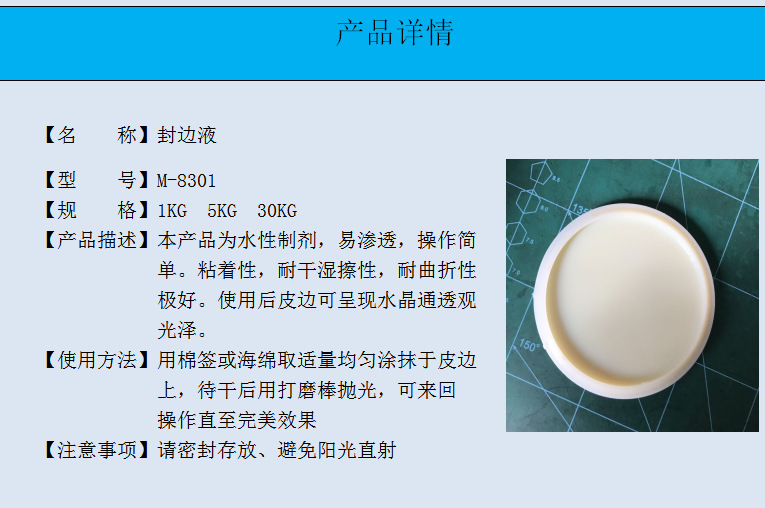 产品详情

【名　　称】封边液

【型　　号】M-8301

【规　　格】1KG　5KG　30KG

【产品描述】本产品为水性制剂，易渗透，操作简单。粘着性，耐干湿擦性，耐曲折性极好。使用后皮边可呈现水晶通透观光泽。

【使用方法】用棉签或海绵取适量均匀涂抹于皮边上，待干后用打磨棒抛光，可来回操作直至完美效果

【注意事项】请密封存放、避免阳光直射

135°

150°